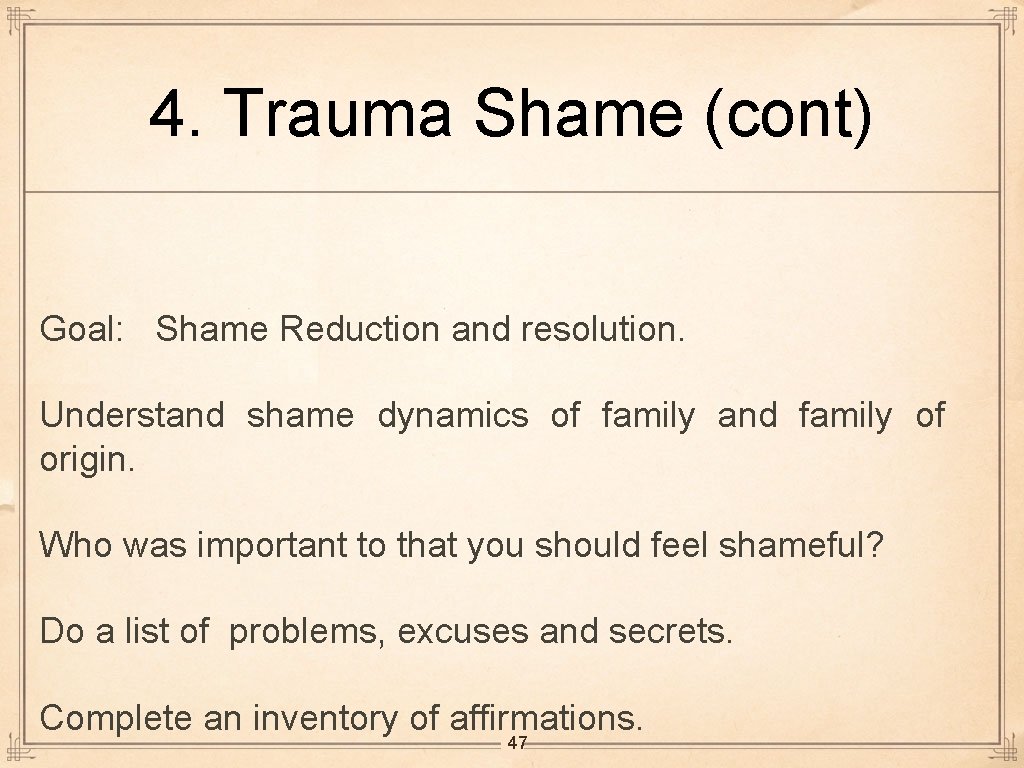 4. Trauma Shame (cont)

Goal: Shame Reduction and resolution.

Understand shame dynamics of family and family of origin.

Who was important to that you should feel shameful?

Do a list of problems, excuses and secrets.

Complete an inventory of affirmations.

47